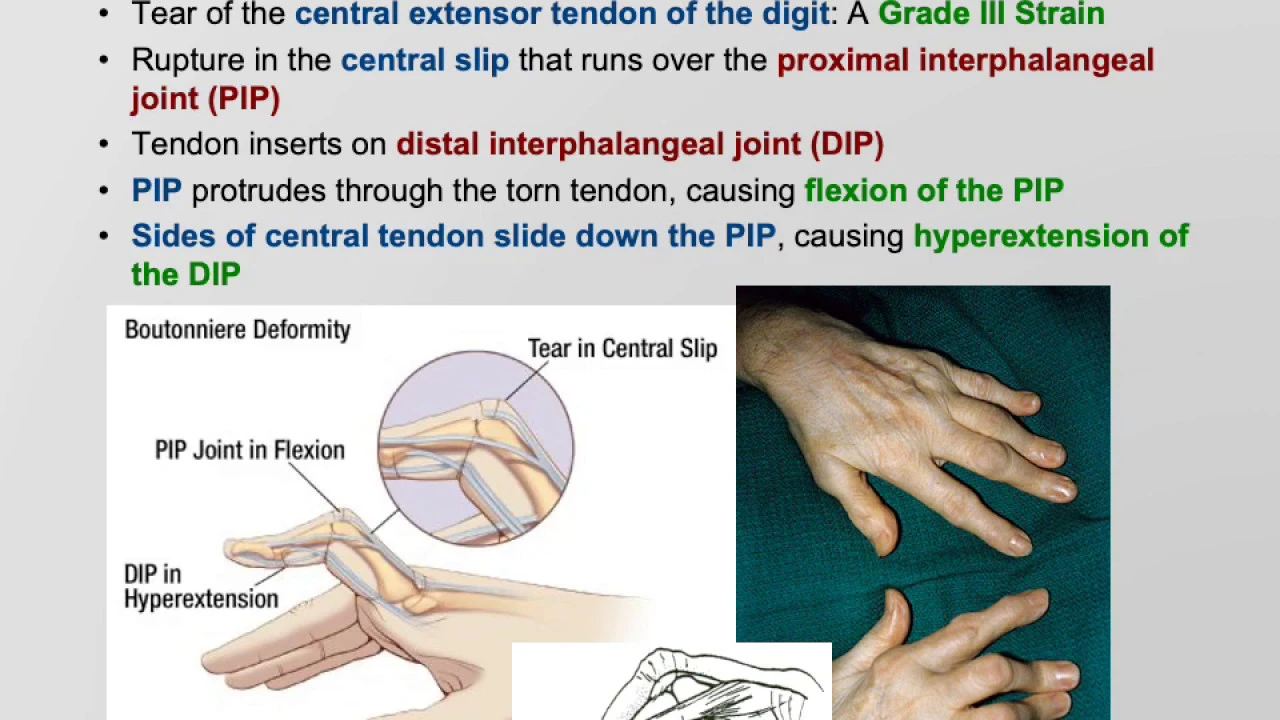 • Tear of the central extensor tendon of the digit: A Grade III Strain
• Rupture in the central slip that runs over the proximal interphalangeal joint (PIP)
• Tendon inserts on distal interphalangeal joint (DIP)
• PIP protrudes through the torn tendon, causing flexion of the PIP
• Sides of central tendon slide down the PIP, causing hyperextension of the DIP

Boutonniere Deformity

Tear in Central Slip

PIP Joint in Flexion

DIP in Hyperextension